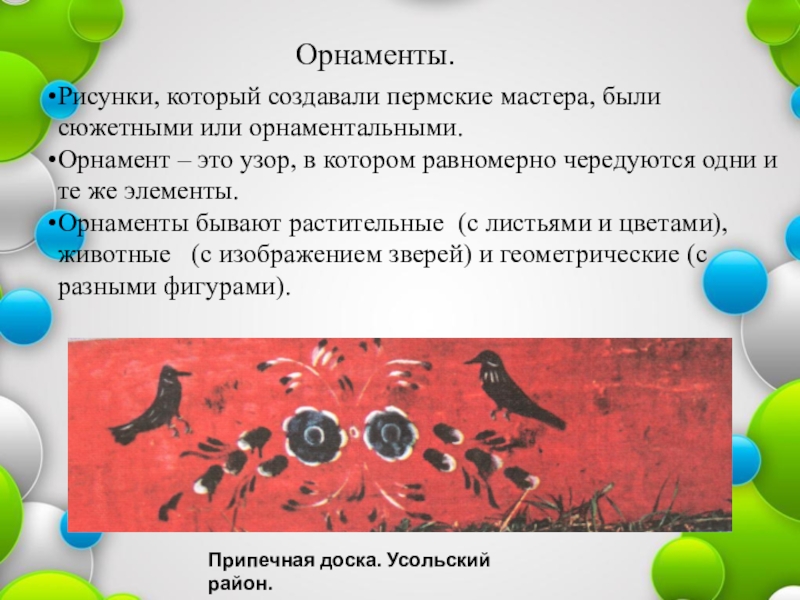 Орнаменты.

•Рисунки, который создавали пермские мастера, были сюжетными или орнаментальными.

•Орнамент – это узор, в котором равномерно чередуются одни и те же элементы.

•Орнаменты бывают растительные (с листьями и цветами), животные (с изображением зверей) и геометрические (с разными фигурами).

Припечная доска. Усольский район.